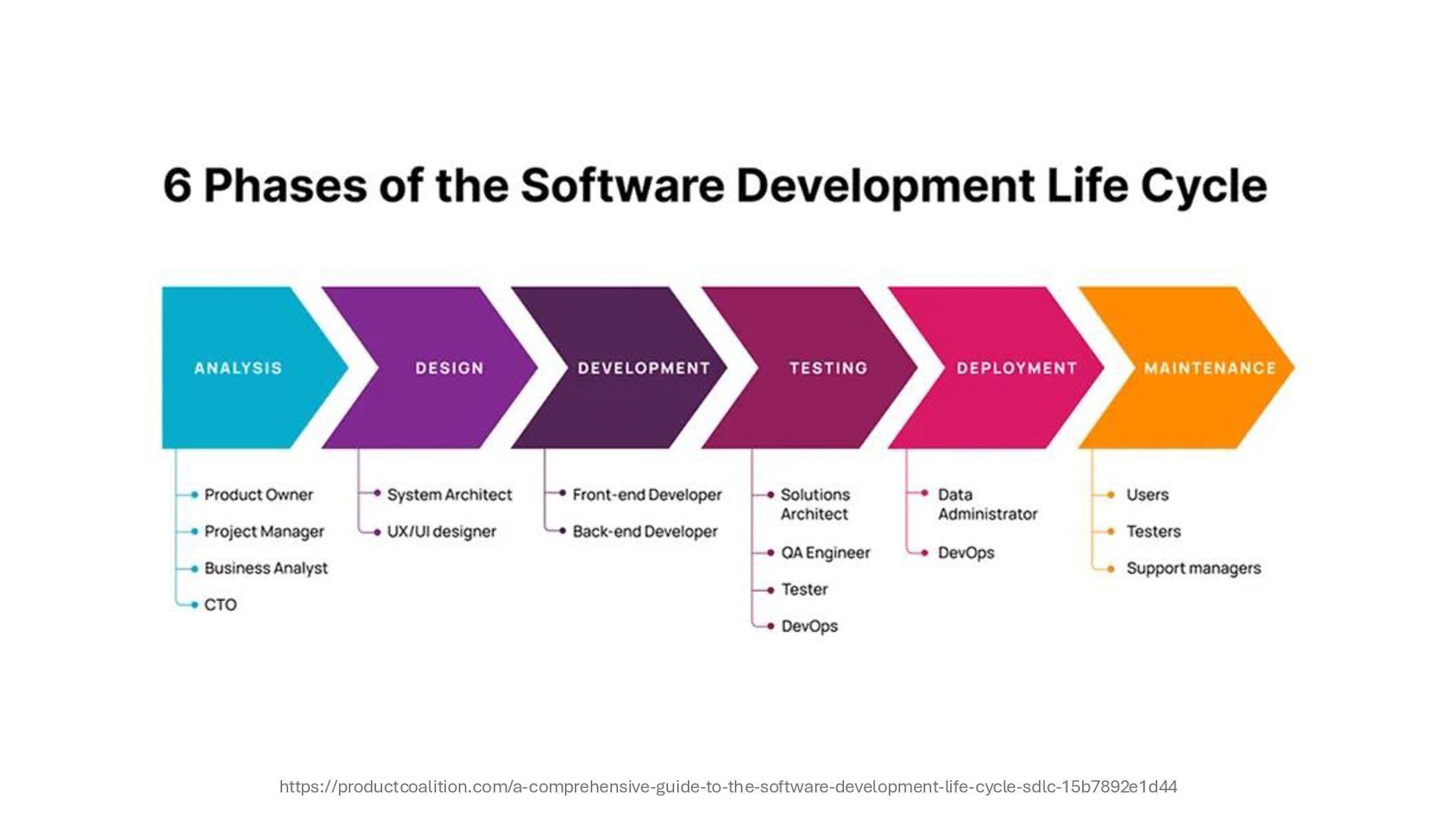 6 Phases of the Software Development Life Cycle

ANALYSIS
Product Owner
Project Manager
Business Analyst
CTO

DESIGN
System Architect
UX/UI designer

DEVELOPMENT
Front-end Developer
Back-end Developer

TESTING
Solutions Architect
QA Engineer
Tester
DevOps

DEPLOYMENT
Data Administrator
DevOps

MAINTENANCE
Users
Testers
Support managers

https://productcoalition.com/a-comprehensive-guide-to-the-software-development-life-cycle-sdlc-15b7892e1d44